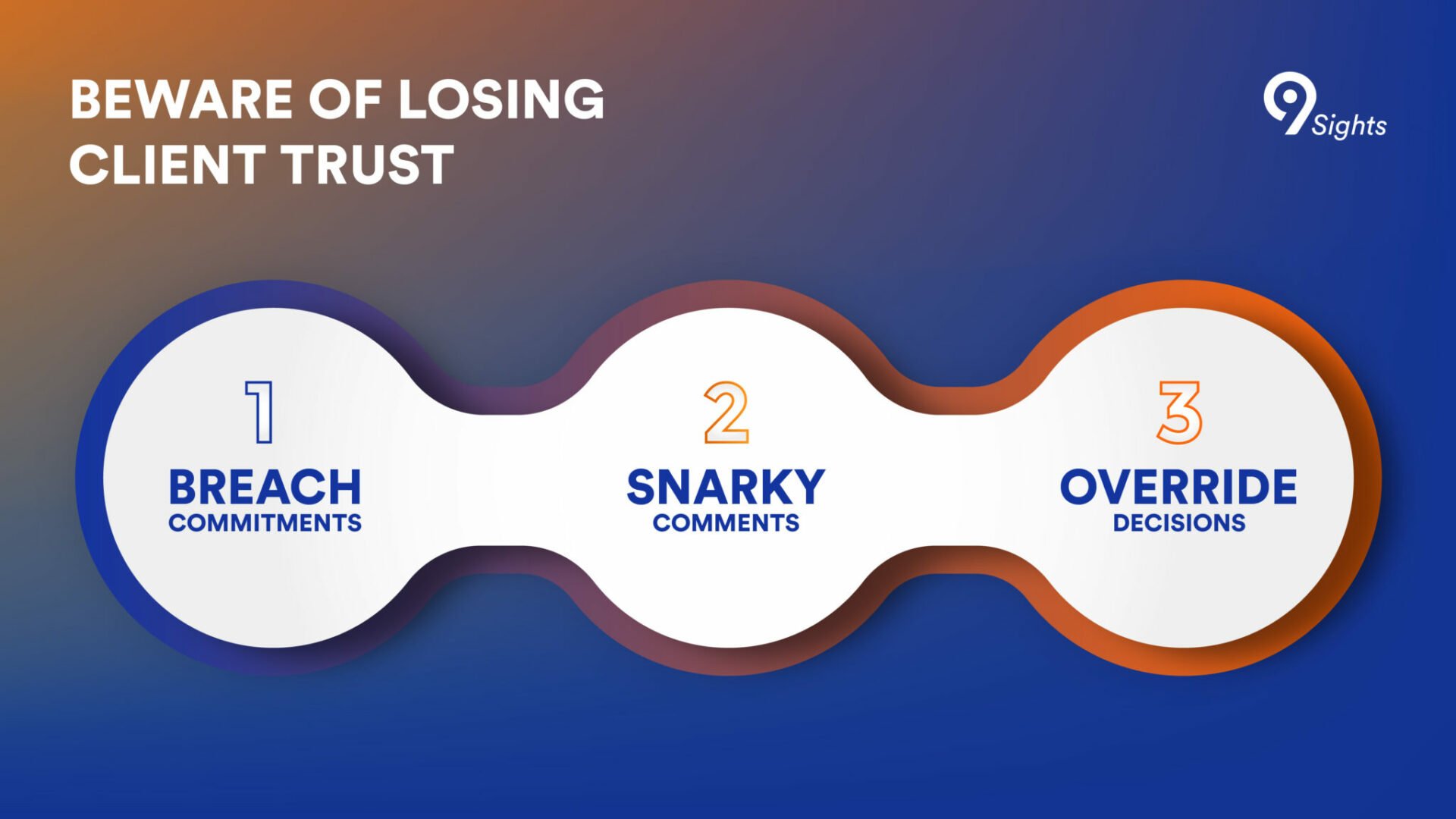 BEWARE OF LOSING CLIENT TRUST

9 Sights

1
BREACH
COMMITMENTS

2
SNARKY
COMMENTS

3
OVERRIDE
DECISIONS